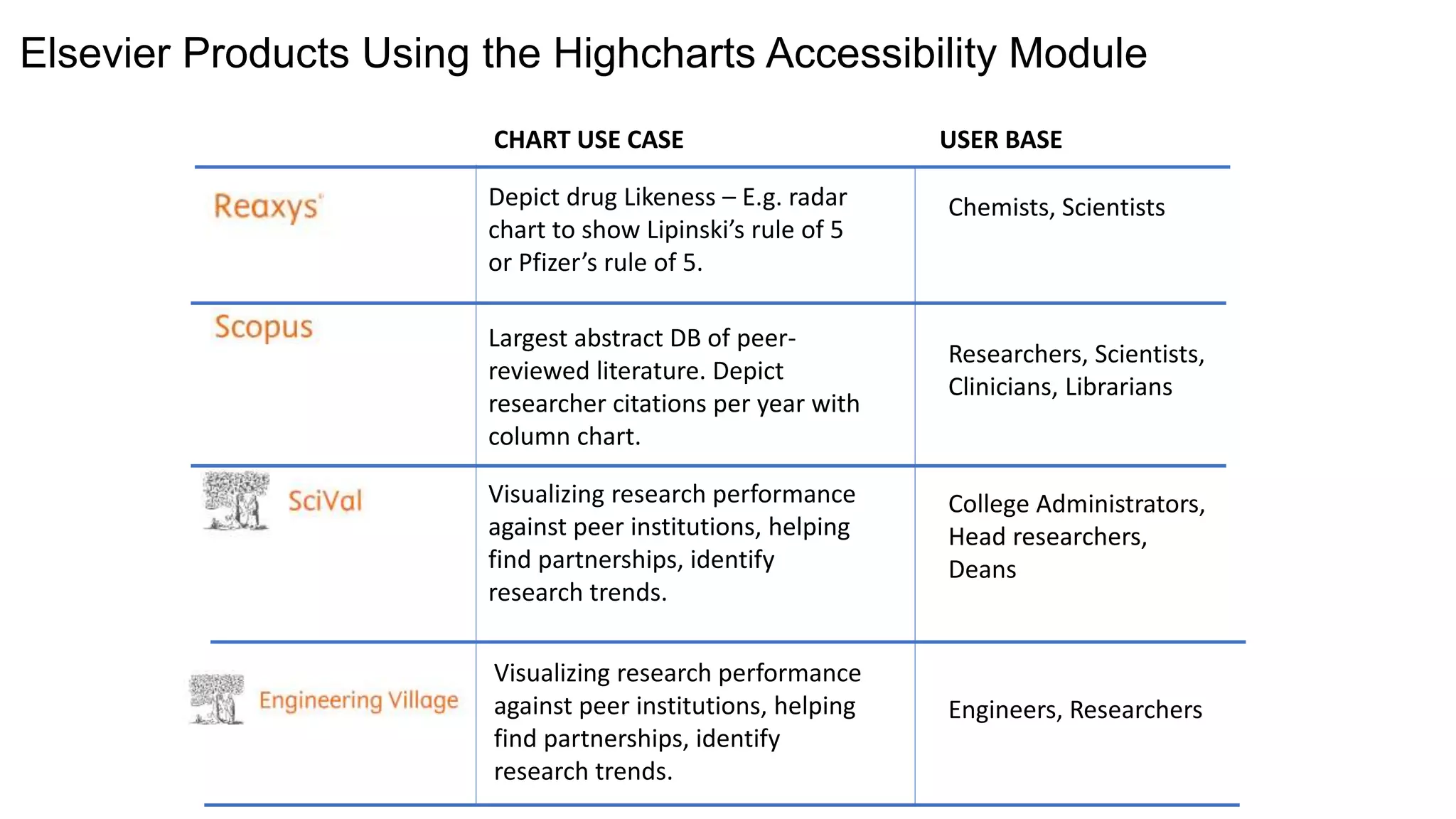 Elsevier Products Using the Highcharts Accessibility Module

| | CHART USE CASE | USER BASE |
|---|---|---|
| Reaxys | Depict drug Likeness – E.g. radar chart to show Lipinski's rule of 5 or Pfizer's rule of 5. | Chemists, Scientists |
| Scopus | Largest abstract DB of peer-reviewed literature. Depict researcher citations per year with column chart. | Researchers, Scientists, Clinicians, Librarians |
| SciVal | Visualizing research performance against peer institutions, helping find partnerships, identify research trends. | College Administrators, Head researchers, Deans |
| Engineering Village | Visualizing research performance against peer institutions, helping find partnerships, identify research trends. | Engineers, Researchers |